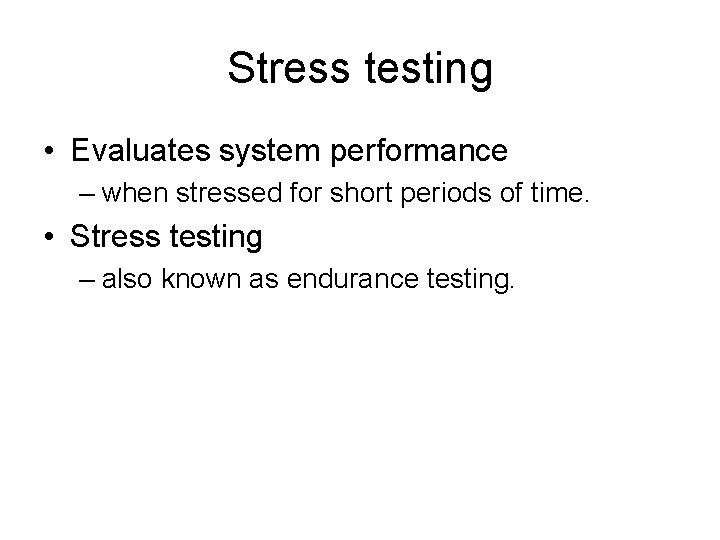 Stress testing

• Evaluates system performance
  – when stressed for short periods of time.
• Stress testing
  – also known as endurance testing.